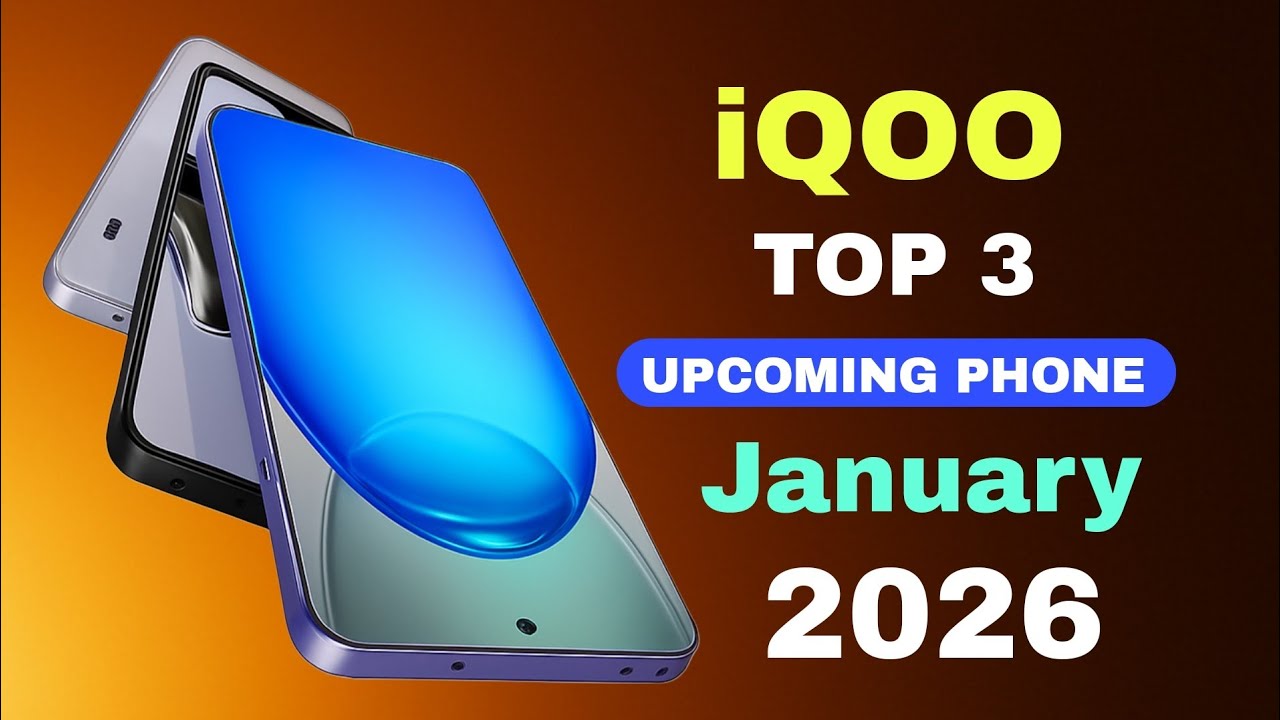 iQOO
TOP 3
UPCOMING PHONE
January
2026